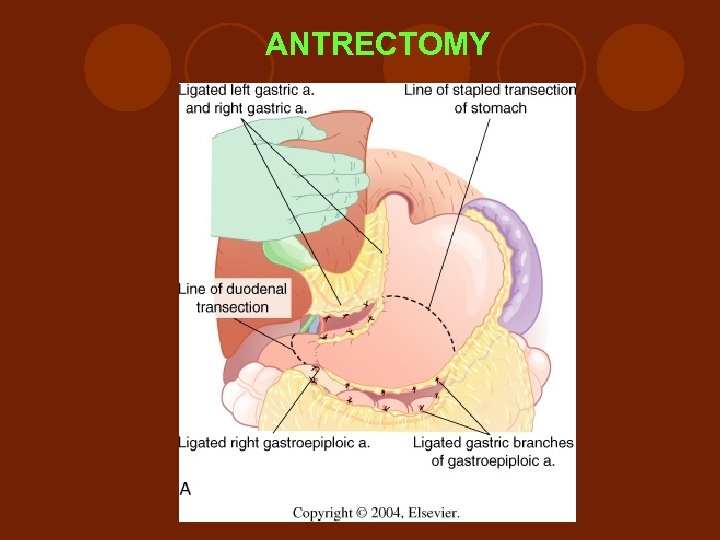 ANTRECTOMY

Ligated left gastric a. and right gastric a.

Line of stapled transection of stomach

Line of duodenal transection

Ligated right gastroepiploic a.

Ligated gastric branches of gastroepiploic a.

A

Copyright © 2004, Elsevier.